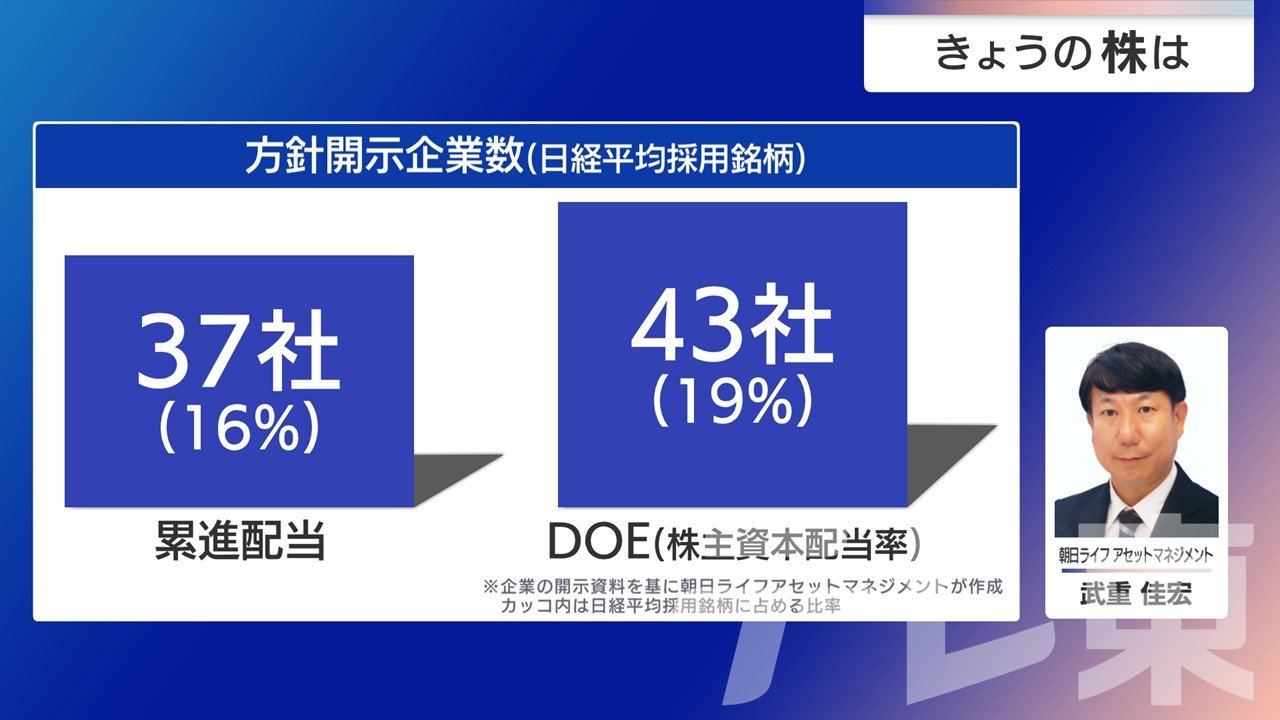 きょうの株は

方針開示企業数(日経平均採用銘柄)

37社
(16%)

累進配当

43社
(19%)

DOE(株主資本配当率)

※企業の開示資料を基に朝日ライフアセットマネジメントが作成
カッコ内は日経平均採用銘柄に占める比率

朝日ライフ アセットマネジメント
武重 佳宏

テレ東